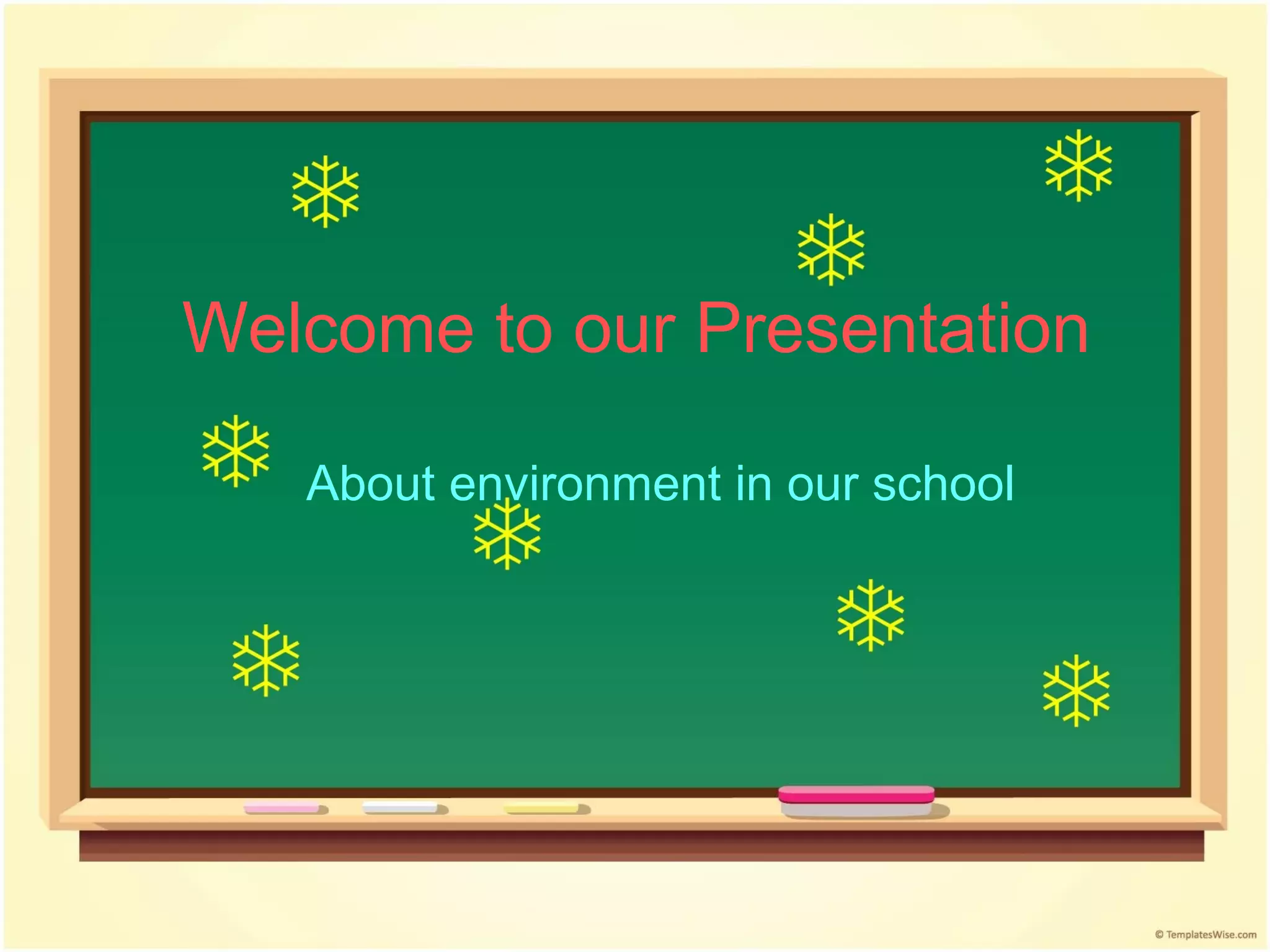 Welcome to our Presentation

About environment in our school

© TemplatesWise.com